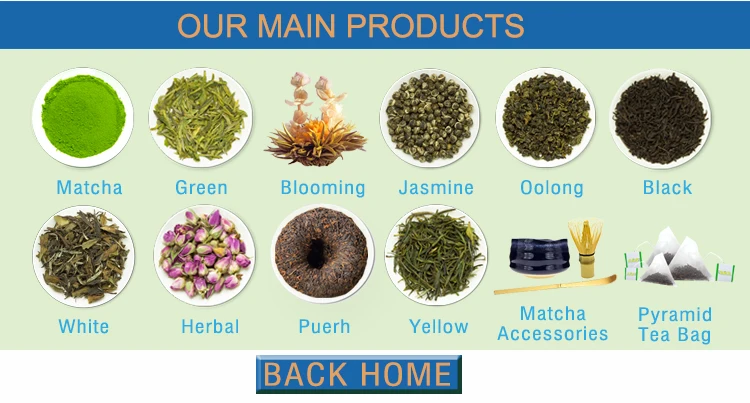 OUR MAIN PRODUCTS

Matcha
Green
Blooming
Jasmine
Oolong
Black

White
Herbal
Puerh
Yellow
Matcha Accessories
Pyramid Tea Bag

BACK HOME